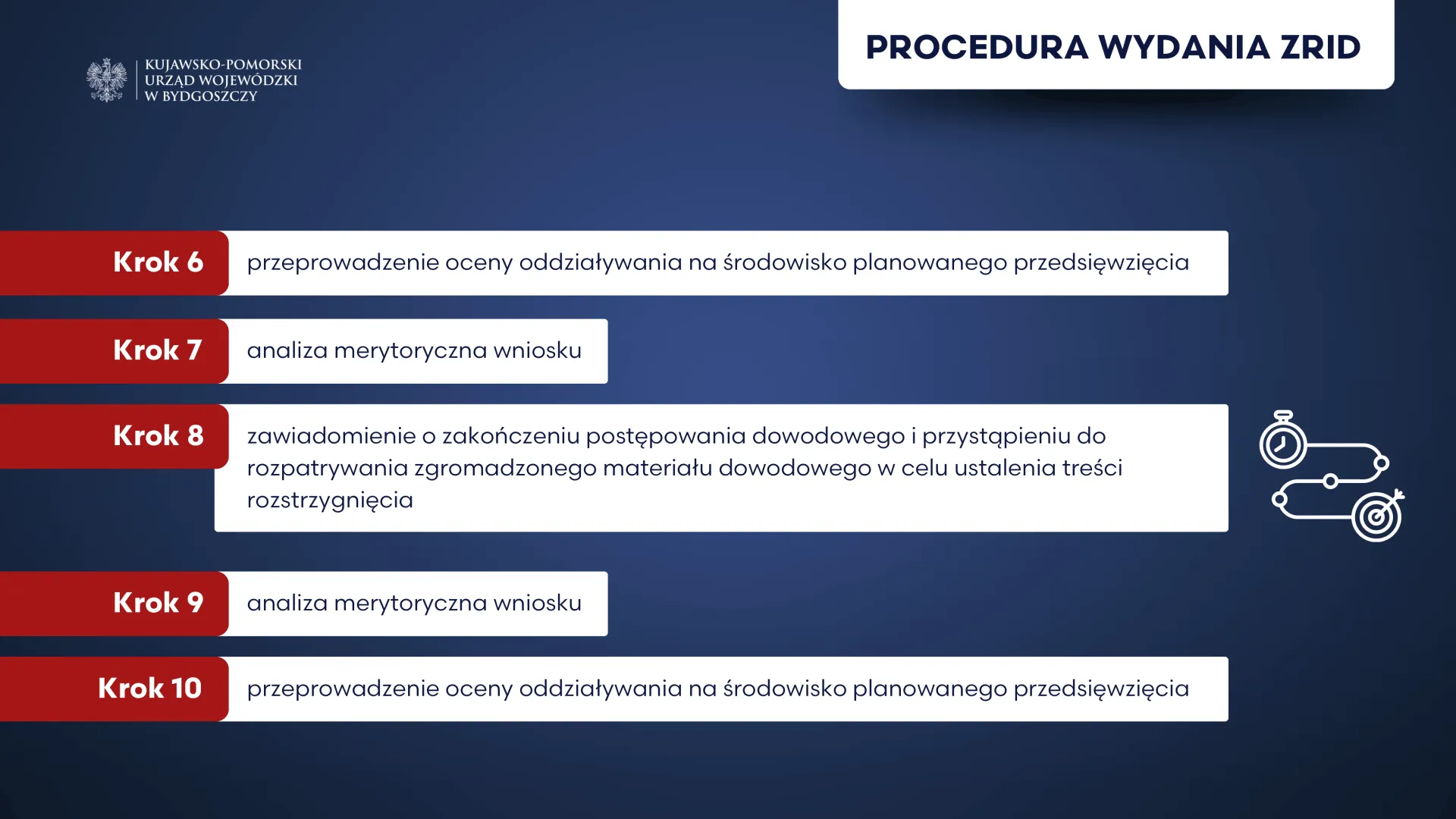 KUJAWSKO-POMORSKI
URZĄD WOJEWÓDZKI
W BYDGOSZCZY

PROCEDURA WYDANIA ZRID

Krok 6 przeprowadzenie oceny oddziaływania na środowisko planowanego przedsięwzięcia

Krok 7 analiza merytoryczna wniosku

Krok 8 zawiadomienie o zakończeniu postępowania dowodowego i przystąpieniu do rozpatrywania zgromadzonego materiału dowodowego w celu ustalenia treści rozstrzygnięcia

Krok 9 analiza merytoryczna wniosku

Krok 10 przeprowadzenie oceny oddziaływania na środowisko planowanego przedsięwzięcia